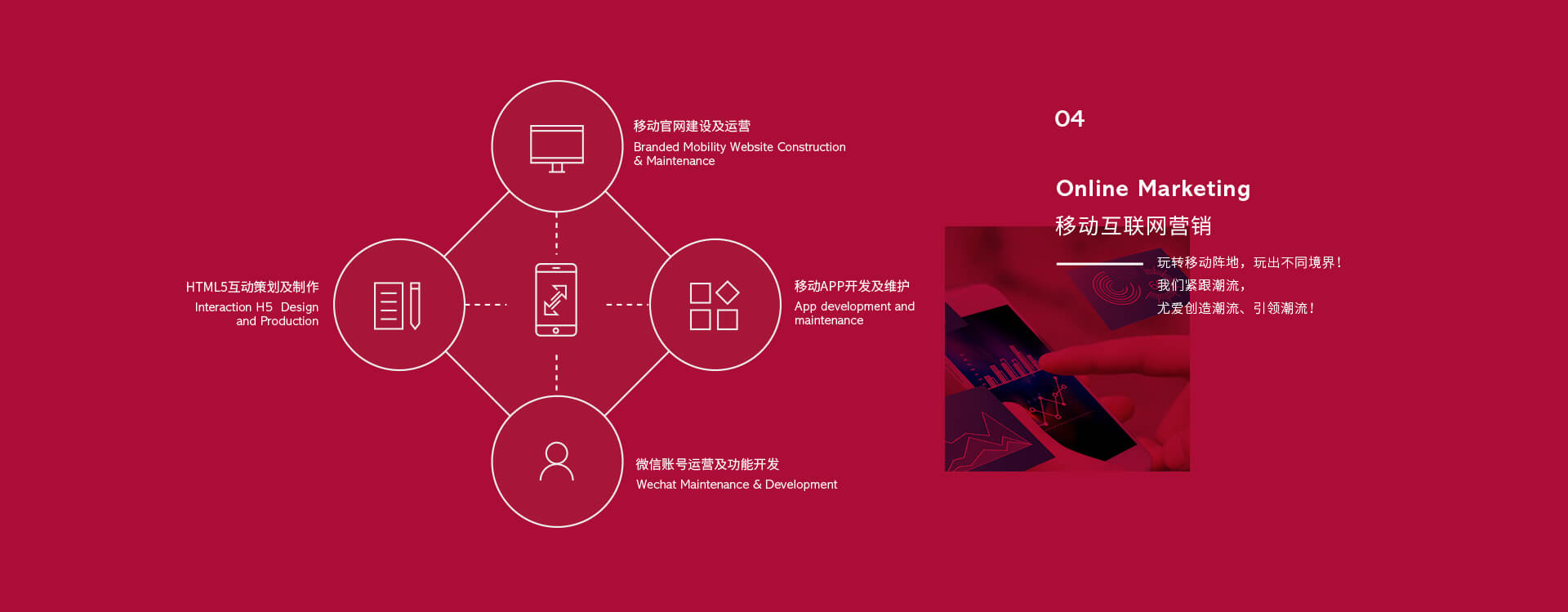 移动官网建设及运营
Branded Mobility Website Construction & Maintenance

HTML5互动策划及制作
Interaction H5 Design and Production

移动APP开发及维护
App development and maintenance

微信账号运营及功能开发
Wechat Maintenance & Development

04

Online Marketing
移动互联网营销

玩转移动阵地，玩出不同境界！
我们紧跟潮流，
尤爱创造潮流、引领潮流！